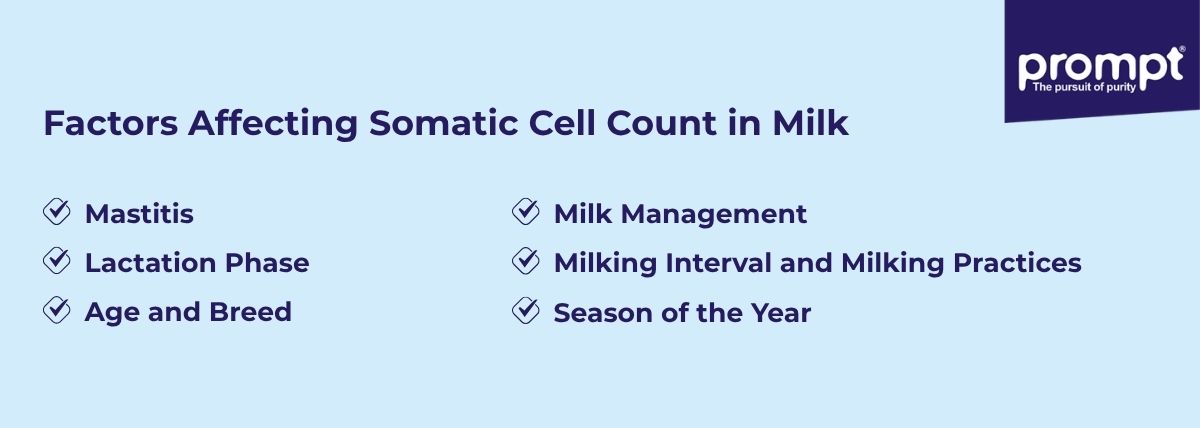 prompt®
The pursuit of purity

Factors Affecting Somatic Cell Count in Milk

Mastitis

Lactation Phase

Age and Breed

Milk Management

Milking Interval and Milking Practices

Season of the Year